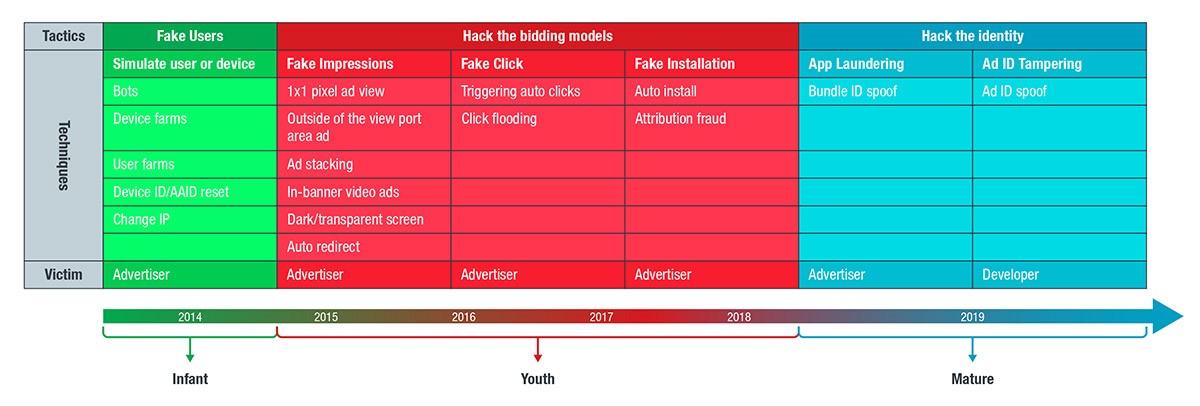 | Tactics | Fake Users | Hack the bidding models | | | Hack the identity | |
|---|---|---|---|---|---|---|
| Techniques | Simulate user or device | Fake Impressions | Fake Click | Fake Installation | App Laundering | Ad ID Tampering |
| | Bots | 1x1 pixel ad view | Triggering auto clicks | Auto install | Bundle ID spoof | Ad ID spoof |
| | Device farms | Outside of the view port area ad | Click flooding | Attribution fraud | | |
| | User farms | Ad stacking | | | | |
| | Device ID/AAID reset | In-banner video ads | | | | |
| | Change IP | Dark/transparent screen | | | | |
| | | Auto redirect | | | | |
| Victim | Advertiser | Advertiser | Advertiser | Advertiser | Advertiser | Developer |

2014 2015 2016 2017 2018 2019

Infant

Youth

Mature